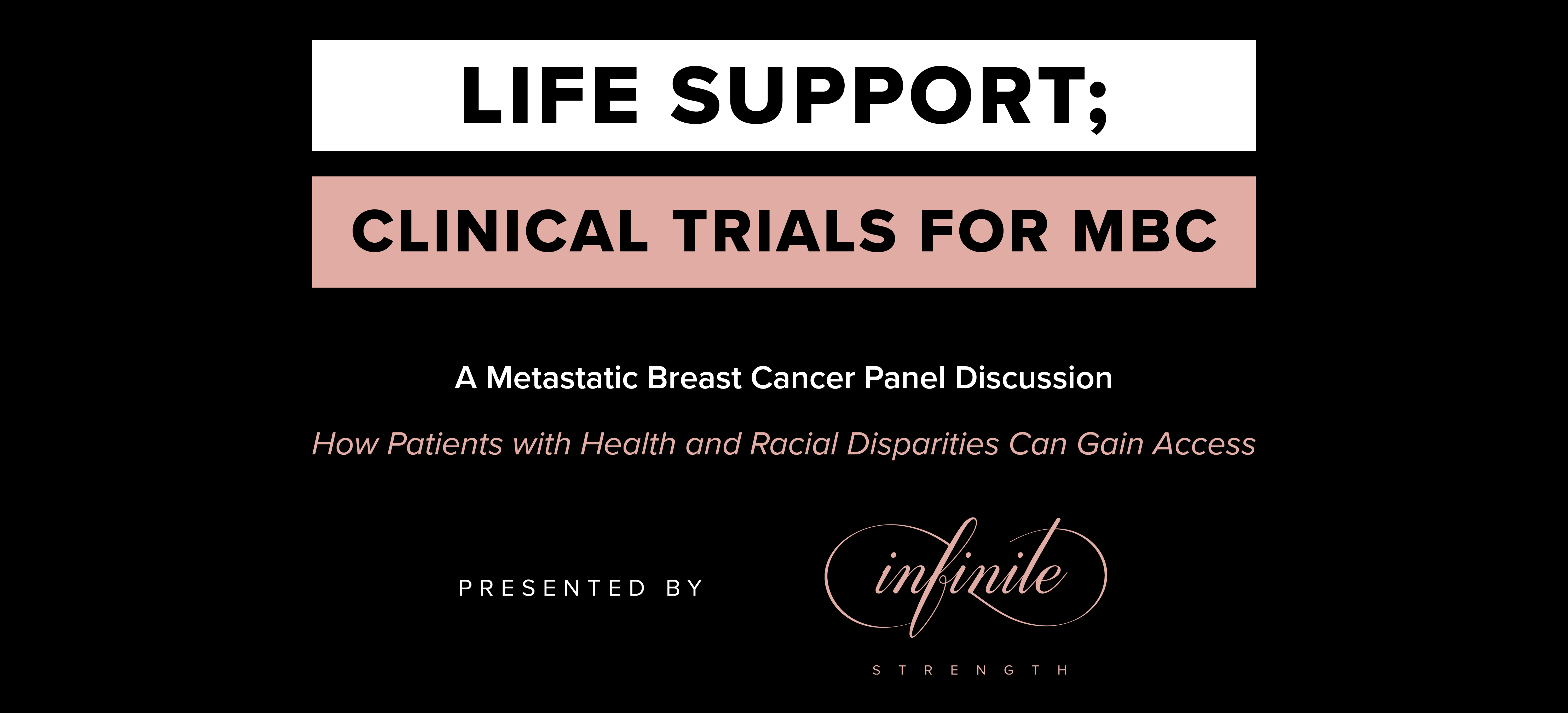 LIFE SUPPORT;

CLINICAL TRIALS FOR MBC

A Metastatic Breast Cancer Panel Discussion

How Patients with Health and Racial Disparities Can Gain Access

PRESENTED BY

infinite

STRENGTH